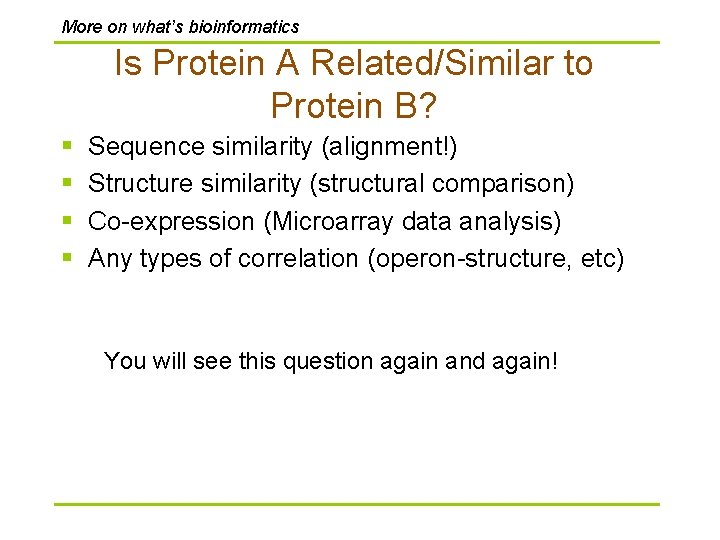 More on what's bioinformatics

Is Protein A Related/Similar to Protein B?

- Sequence similarity (alignment!)
- Structure similarity (structural comparison)
- Co-expression (Microarray data analysis)
- Any types of correlation (operon-structure, etc)

You will see this question again and again!